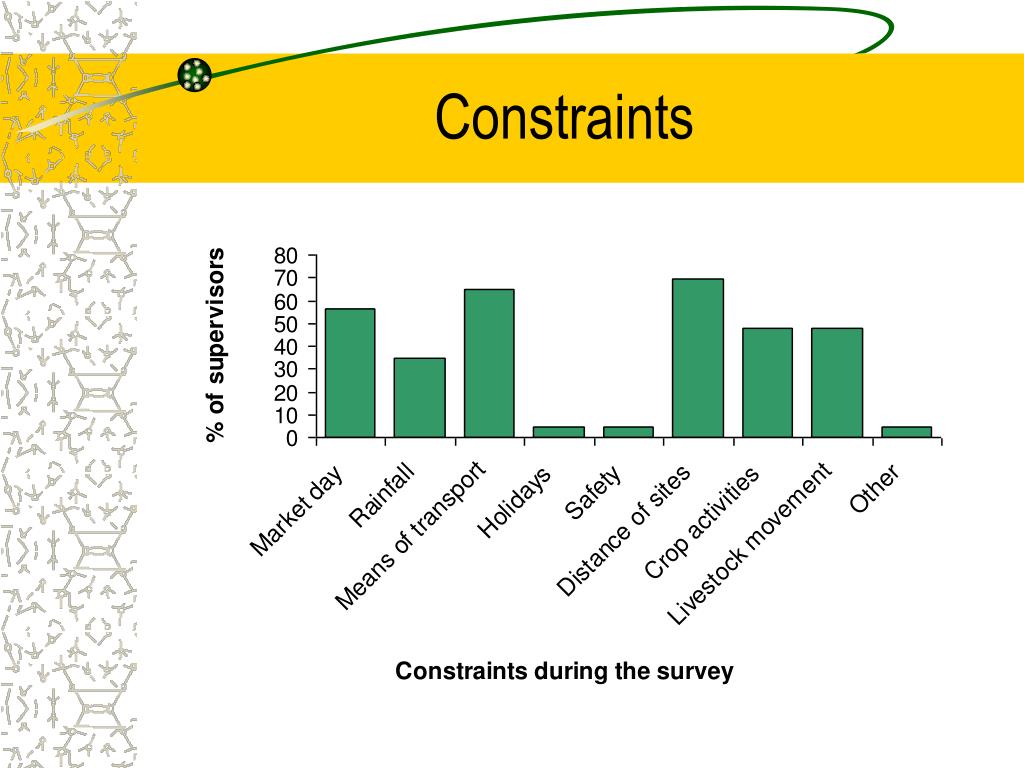 Constraints

% of supervisors

80
70
60
50
40
30
20
10
0

Market day
Rainfall
Means of transport
Holidays
Safety
Distance of sites
Crop activities
Livestock movement
Other

Constraints during the survey